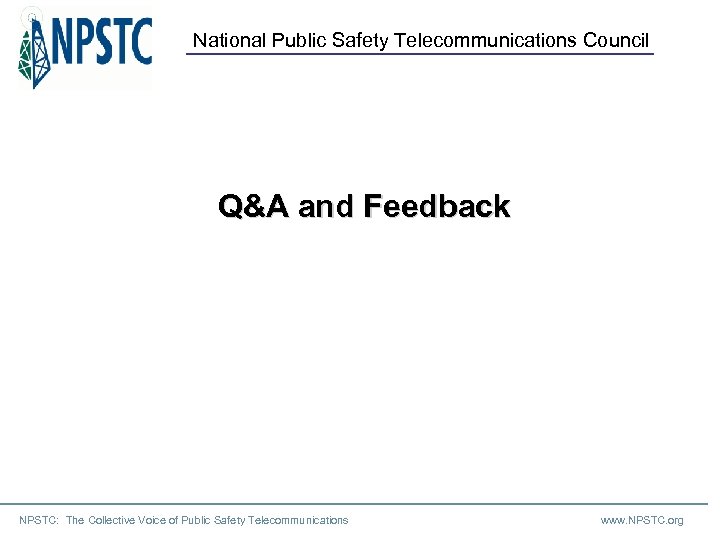 NPSTC

National Public Safety Telecommunications Council

Q&A and Feedback

NPSTC: The Collective Voice of Public Safety Telecommunications

www.NPSTC.org